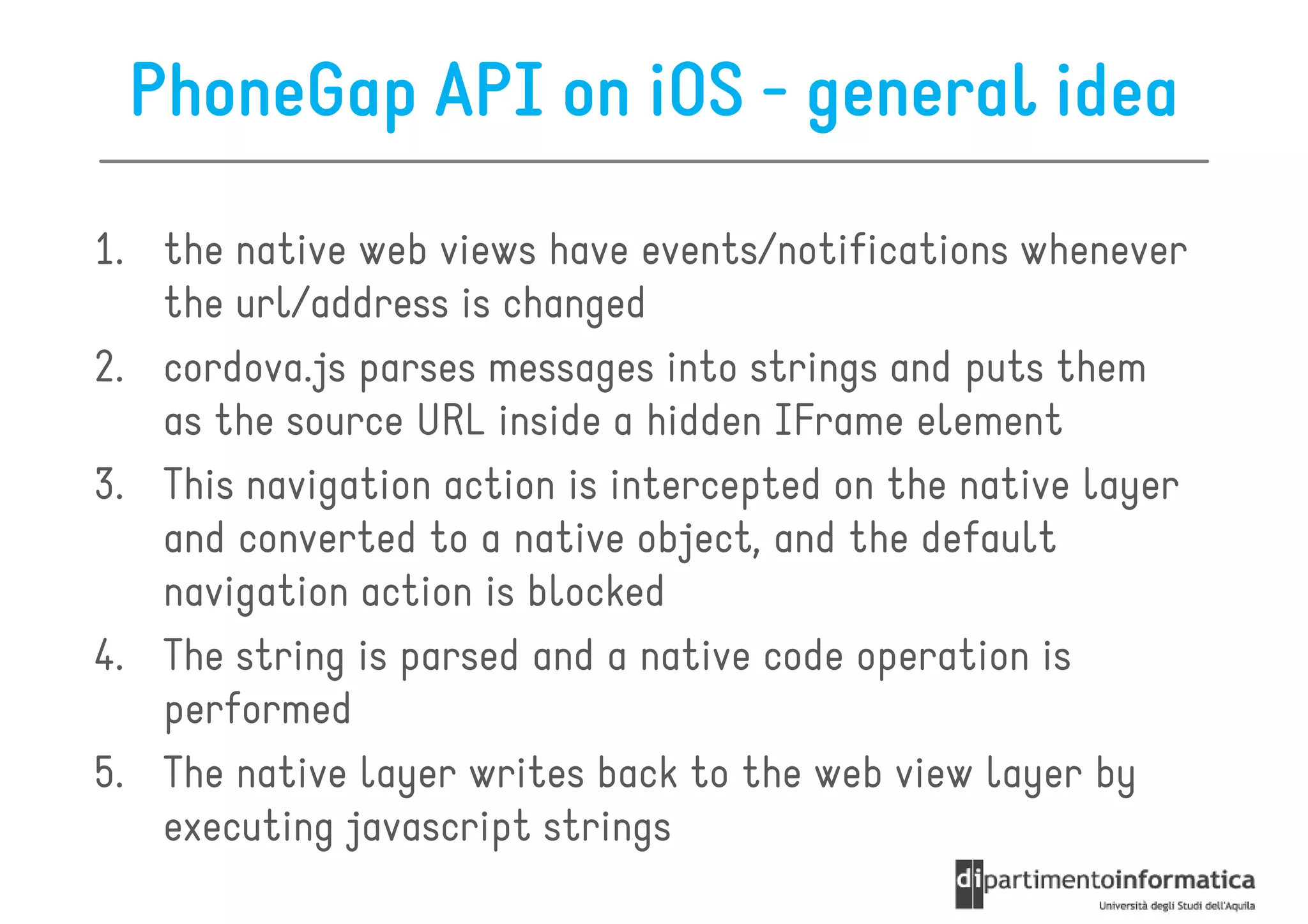 PhoneGap API on iOS - general idea

1. the native web views have events/notifications whenever the url/address is changed
2. cordova.js parses messages into strings and puts them as the source URL inside a hidden IFrame element
3. This navigation action is intercepted on the native layer and converted to a native object, and the default navigation action is blocked
4. The string is parsed and a native code operation is performed
5. The native layer writes back to the web view layer by executing javascript strings

dipartimentoinformatica
Università degli Studi dell'Aquila